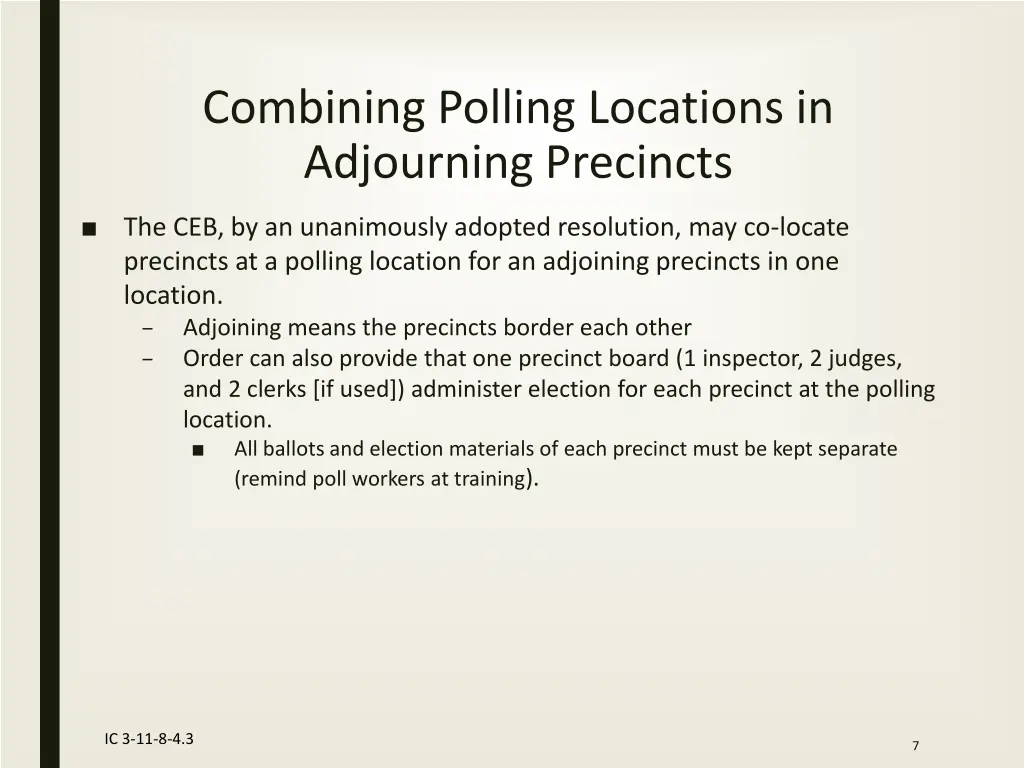 Combining Polling Locations in Adjourning Precincts

■ The CEB, by an unanimously adopted resolution, may co-locate precincts at a polling location for an adjoining precincts in one location.

– Adjoining means the precincts border each other

– Order can also provide that one precinct board (1 inspector, 2 judges, and 2 clerks [if used]) administer election for each precinct at the polling location.

■ All ballots and election materials of each precinct must be kept separate (remind poll workers at training).

IC 3-11-8-4.3

7